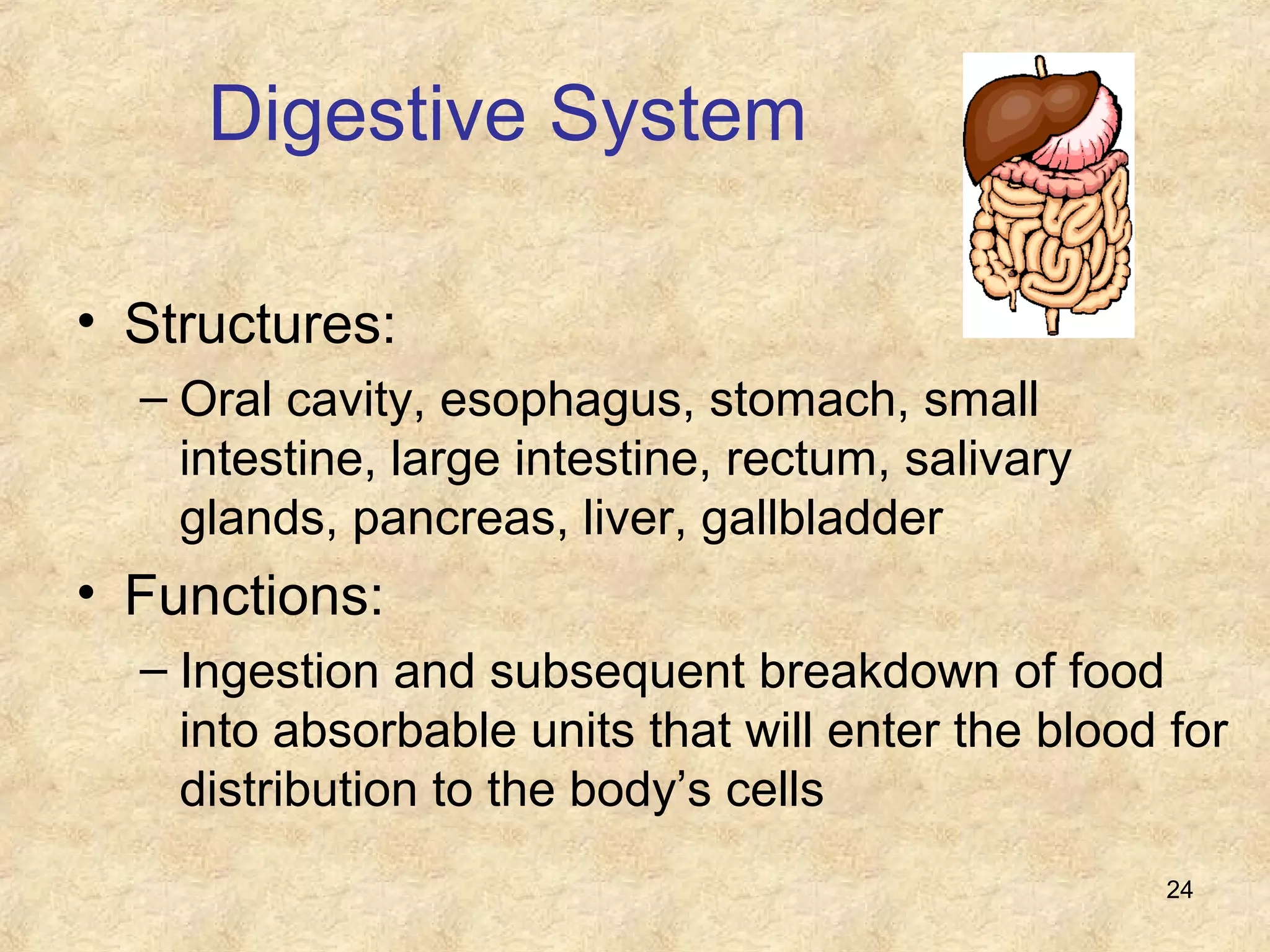 Digestive System

• Structures:
– Oral cavity, esophagus, stomach, small intestine, large intestine, rectum, salivary glands, pancreas, liver, gallbladder

• Functions:
– Ingestion and subsequent breakdown of food into absorbable units that will enter the blood for distribution to the body’s cells

24